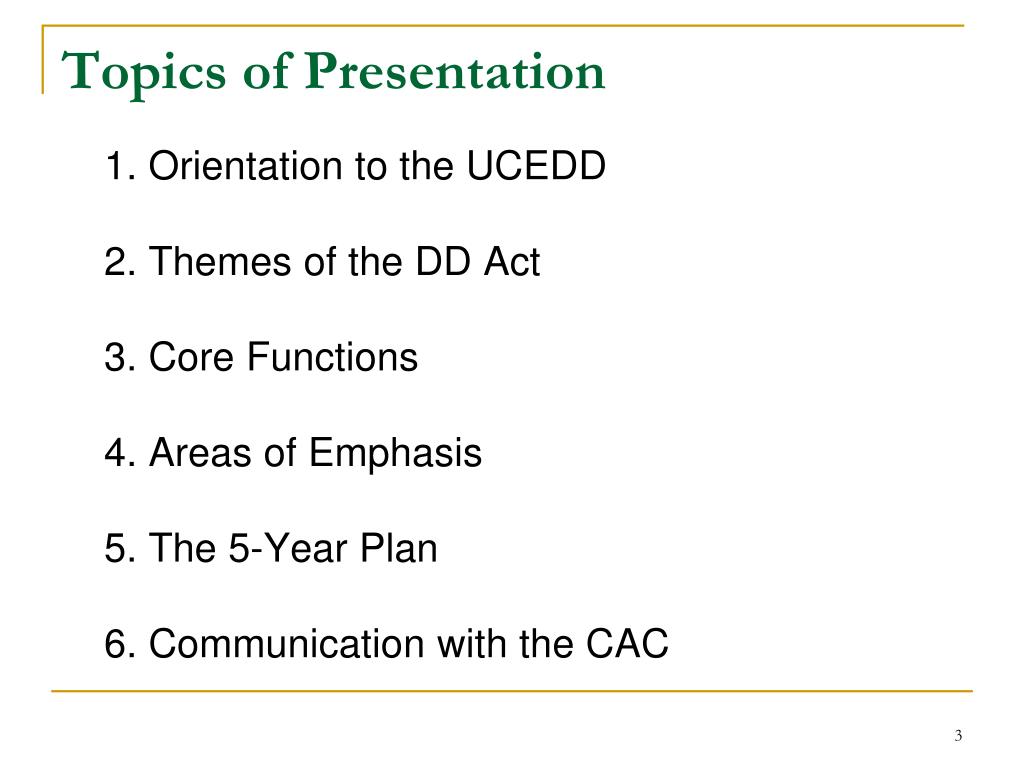 Topics of Presentation

1. Orientation to the UCEDD

2. Themes of the DD Act

3. Core Functions

4. Areas of Emphasis

5. The 5-Year Plan

6. Communication with the CAC

3